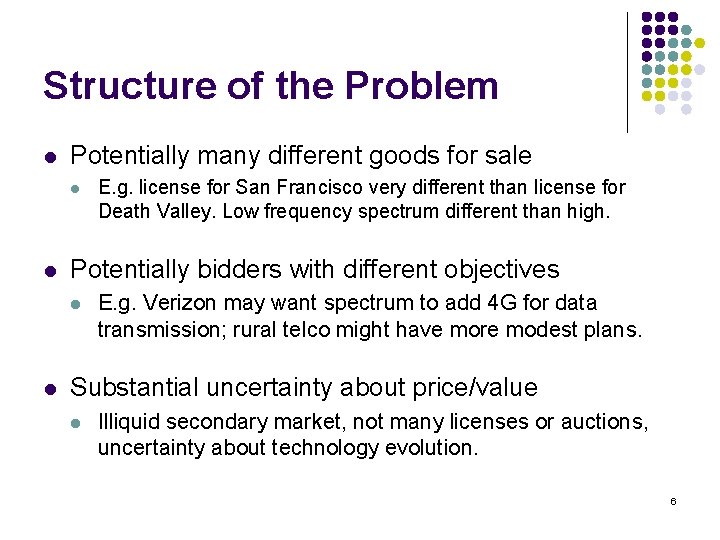 Structure of the Problem

- Potentially many different goods for sale
  - E.g. license for San Francisco very different than license for Death Valley. Low frequency spectrum different than high.

- Potentially bidders with different objectives
  - E.g. Verizon may want spectrum to add 4G for data transmission; rural telco might have more modest plans.

- Substantial uncertainty about price/value
  - Illiquid secondary market, not many licenses or auctions, uncertainty about technology evolution.

6